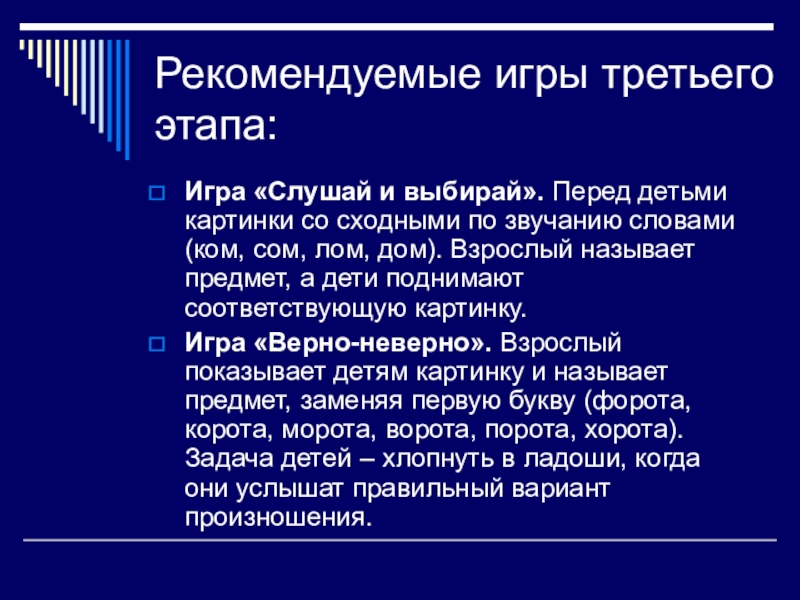 Рекомендуемые игры третьего этапа:

Игра «Слушай и выбирай». Перед детьми картинки со сходными по звучанию словами (ком, сом, лом, дом). Взрослый называет предмет, а дети поднимают соответствующую картинку.

Игра «Верно-неверно». Взрослый показывает детям картинку и называет предмет, заменяя первую букву (форота, корота, морота, ворота, порота, хорота). Задача детей – хлопнуть в ладоши, когда они услышат правильный вариант произношения.